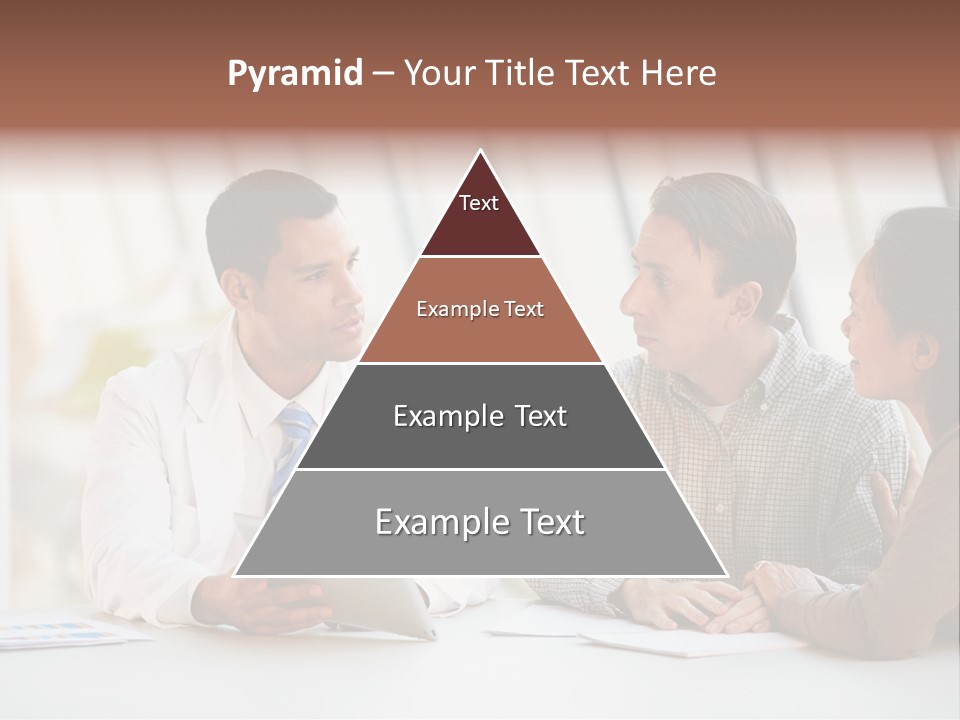 Pyramid – Your Title Text Here

Text

Example Text

Example Text

Example Text